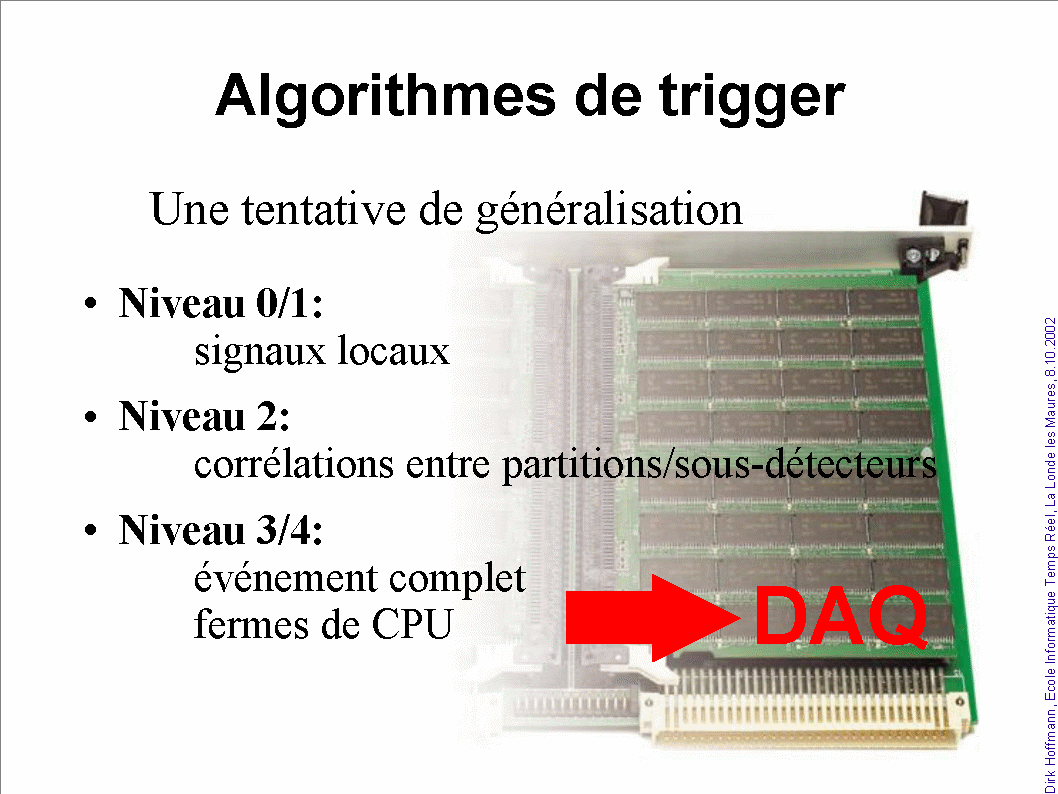 Algorithmes de trigger

Une tentative de généralisation

• **Niveau 0/1:**
signaux locaux

• **Niveau 2:**
corrélations entre partitions/sous-détecteurs

• **Niveau 3/4:**
événement complet
fermes de CPU

DAQ

Dirk Hoffmann, Ecole Informatique Temps Réel, La Londe les Maures, 8.10.2002